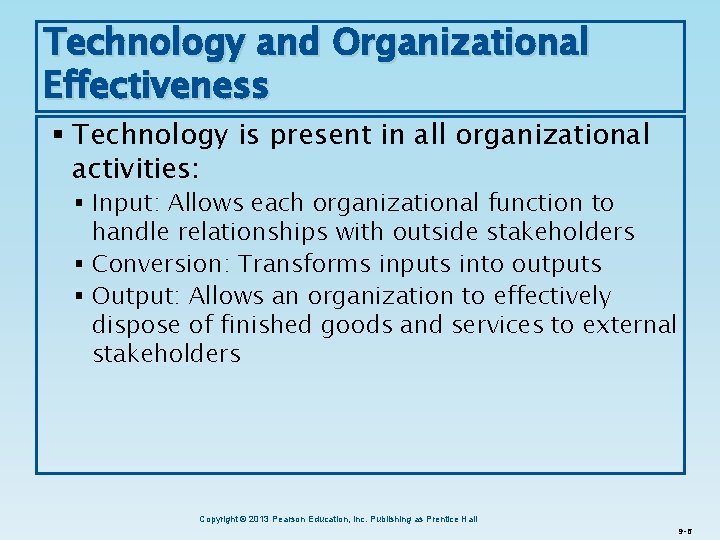 Technology and Organizational Effectiveness

▪ Technology is present in all organizational activities:

▪ Input: Allows each organizational function to handle relationships with outside stakeholders
▪ Conversion: Transforms inputs into outputs
▪ Output: Allows an organization to effectively dispose of finished goods and services to external stakeholders

Copyright © 2013 Pearson Education, Inc. Publishing as Prentice Hall

9-6